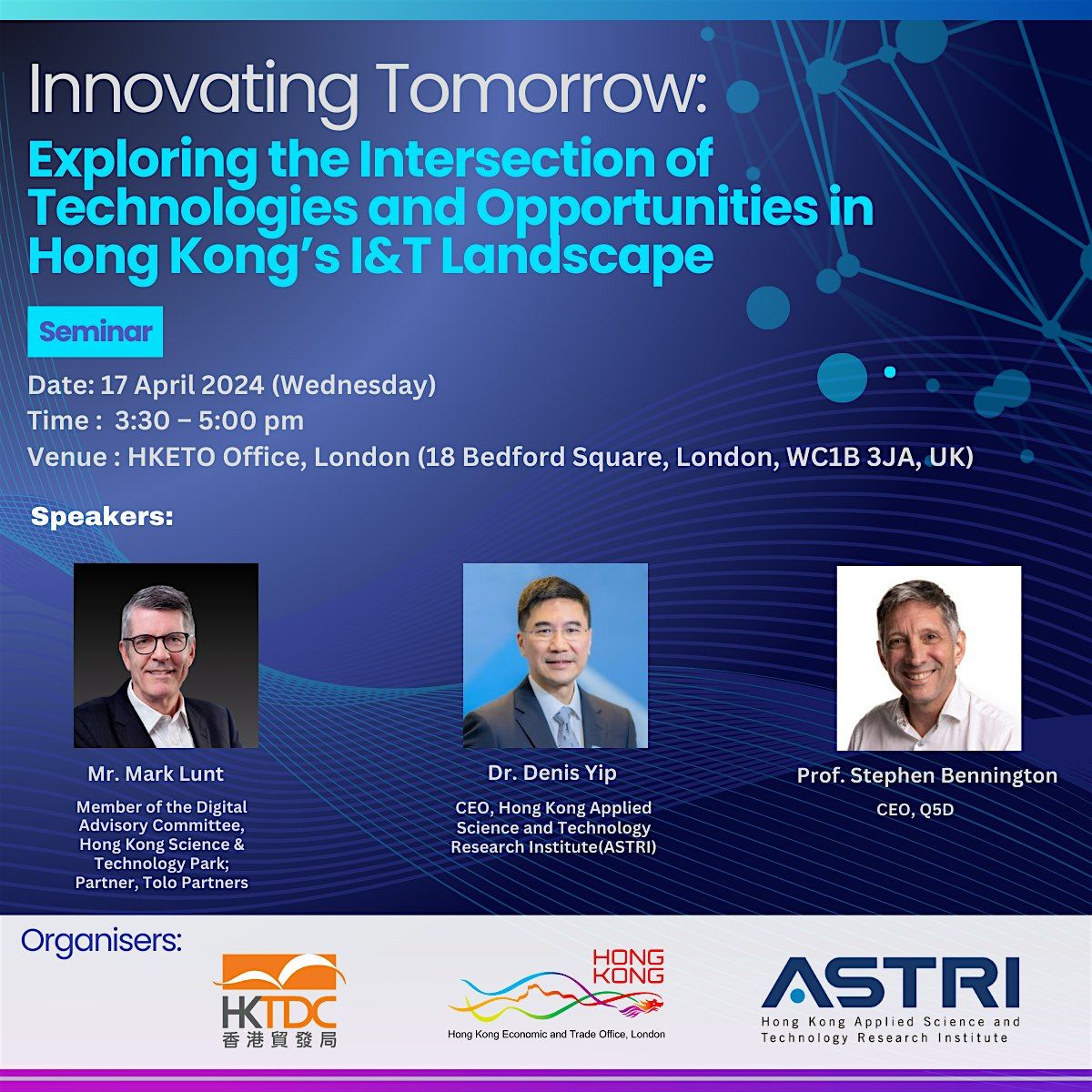 Innovating Tomorrow:
Exploring the Intersection of Technologies and Opportunities in Hong Kong's I&T Landscape

Seminar

Date: 17 April 2024 (Wednesday)
Time : 3:30 – 5:00 pm
Venue : HKETO Office, London (18 Bedford Square, London, WC1B 3JA, UK)

Speakers:

Mr. Mark Lunt
Member of the Digital Advisory Committee, Hong Kong Science & Technology Park; Partner, Tolo Partners

Dr. Denis Yip
CEO, Hong Kong Applied Science and Technology Research Institute(ASTRI)

Prof. Stephen Bennington
CEO, Q5D

Organisers:

HKTDC
香港貿發局

HONG KONG
Hong Kong Economic and Trade Office, London

ASTRI
Hong Kong Applied Science and Technology Research Institute